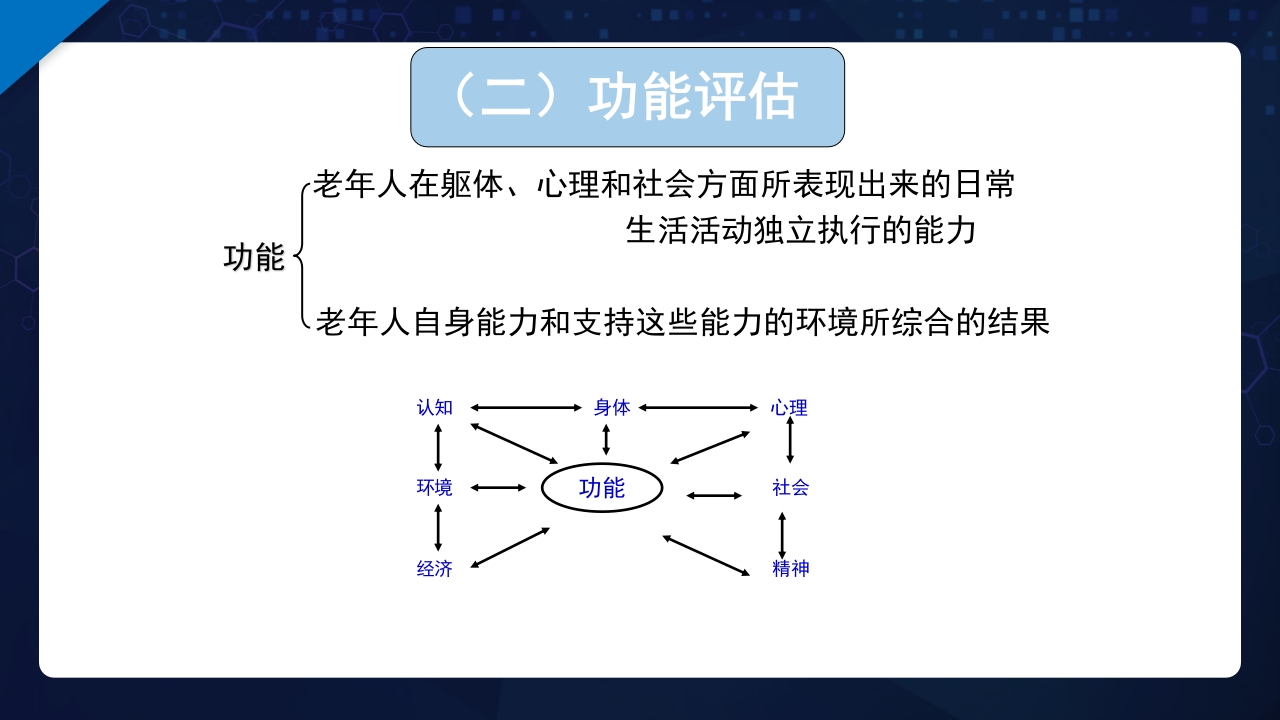 （二）功能评估

功能

老年人在躯体、心理和社会方面所表现出来的日常生活活动独立执行的能力

老年人自身能力和支持这些能力的环境所综合的结果

认知
身体
心理
环境
功能
社会
经济
精神